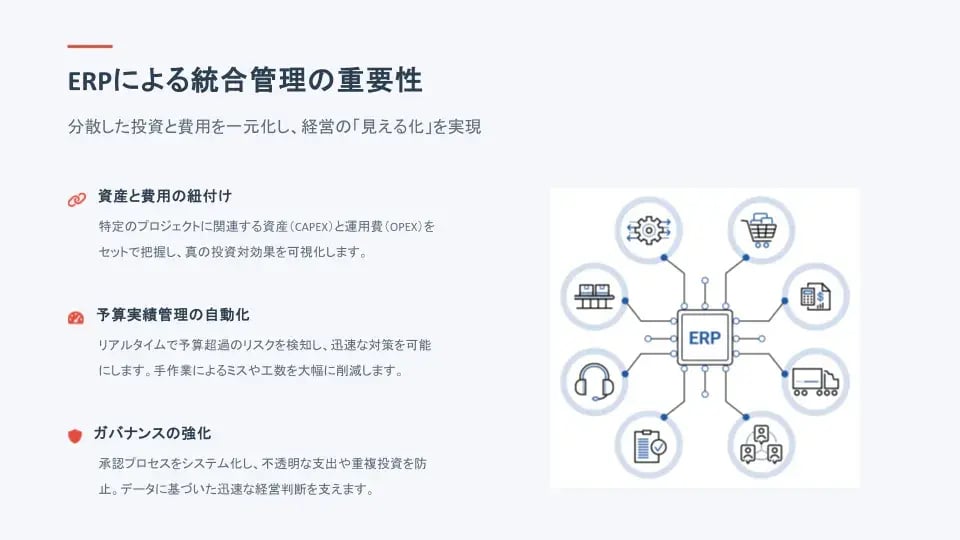 ERPによる統合管理の重要性

分散した投資と費用を一元化し、経営の「見える化」を実現

資産と費用の紐付け

特定のプロジェクトに関連する資産（CAPEX）と運用費（OPEX）をセットで把握し、真の投資対効果を可視化します。

予算実績管理の自動化

リアルタイムで予算超過のリスクを検知し、迅速な対策を可能にします。手作業によるミスや工数を大幅に削減します。

ガバナンスの強化

承認プロセスをシステム化し、不透明な支出や重複投資を防止。データに基づいた迅速な経営判断を支えます。

ERP